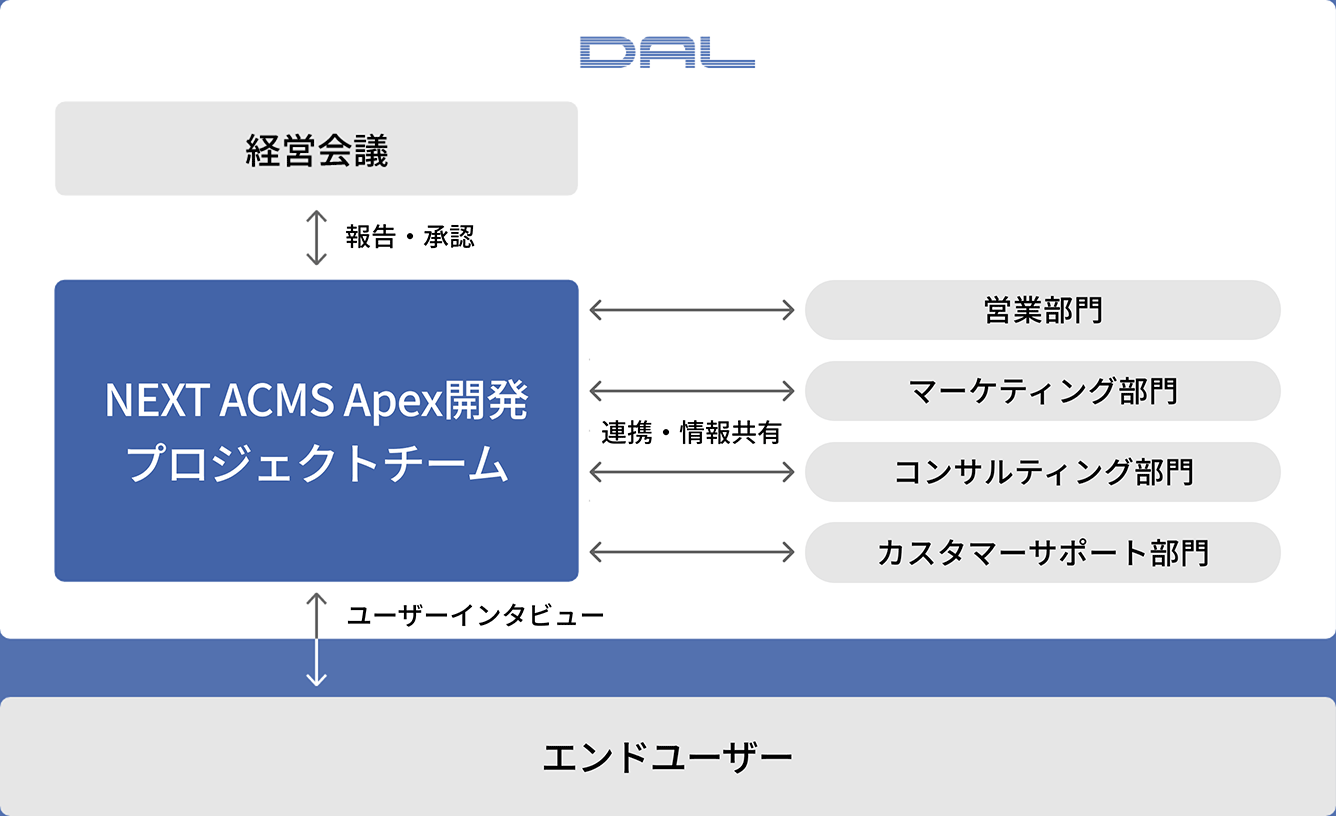 DAL

経営会議

報告・承認

NEXT ACMS Apex開発
プロジェクトチーム

連携・情報共有

営業部門

マーケティング部門

コンサルティング部門

カスタマーサポート部門

ユーザーインタビュー

エンドユーザー